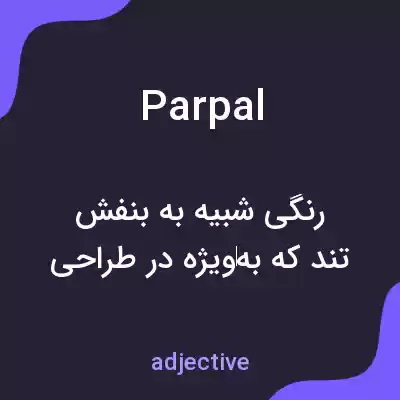 Parpal

رنگی شبیه به بنفش تند که به‌ویژه در طراحی

adjective